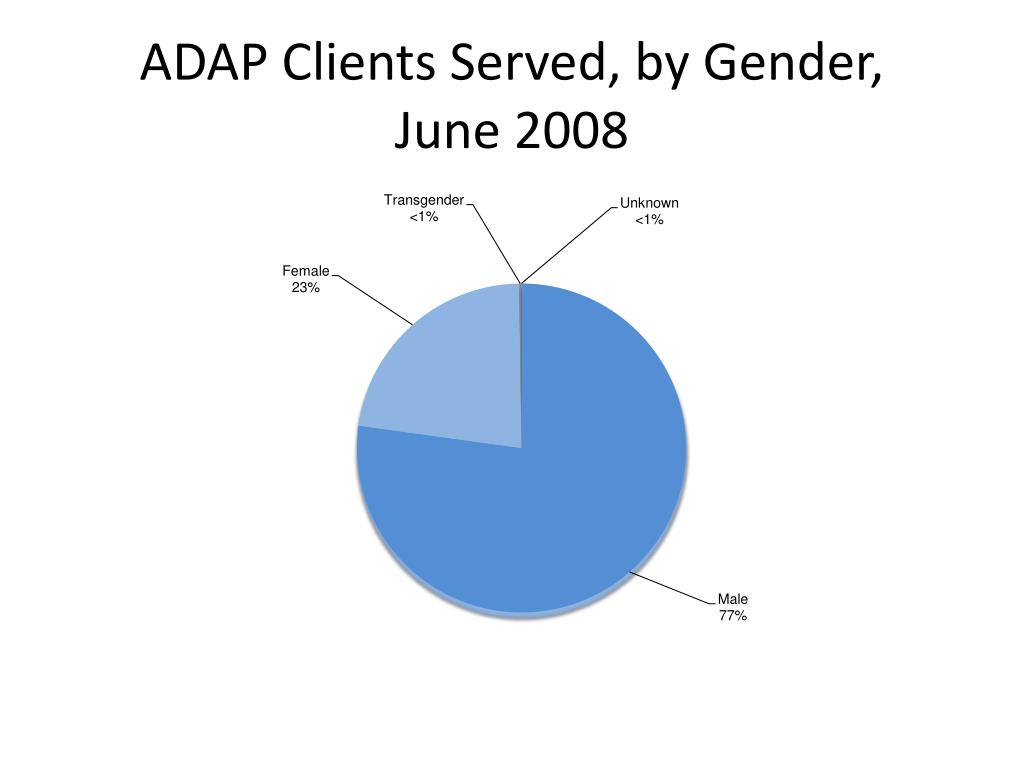 ADAP Clients Served, by Gender, June 2008

Transgender
<1%

Unknown
<1%

Female
23%

Male
77%